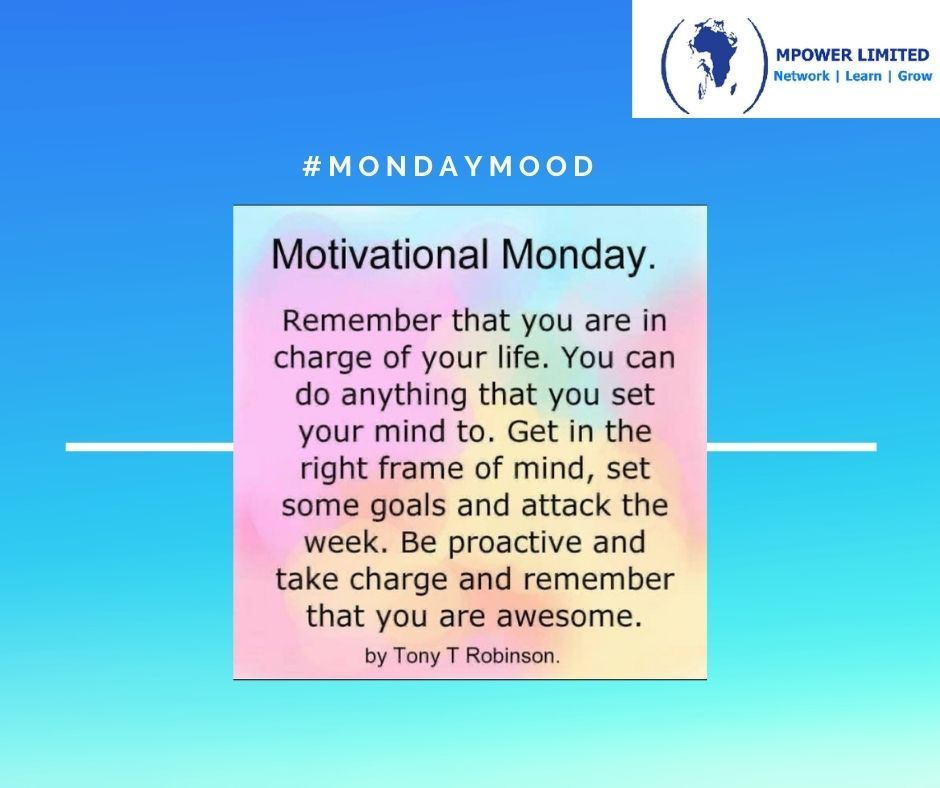 MPOWER LIMITED
Network | Learn | Grow

#MONDAYMOOD

Motivational Monday.

Remember that you are in charge of your life. You can do anything that you set your mind to. Get in the right frame of mind, set some goals and attack the week. Be proactive and take charge and remember that you are awesome.

by Tony T Robinson.